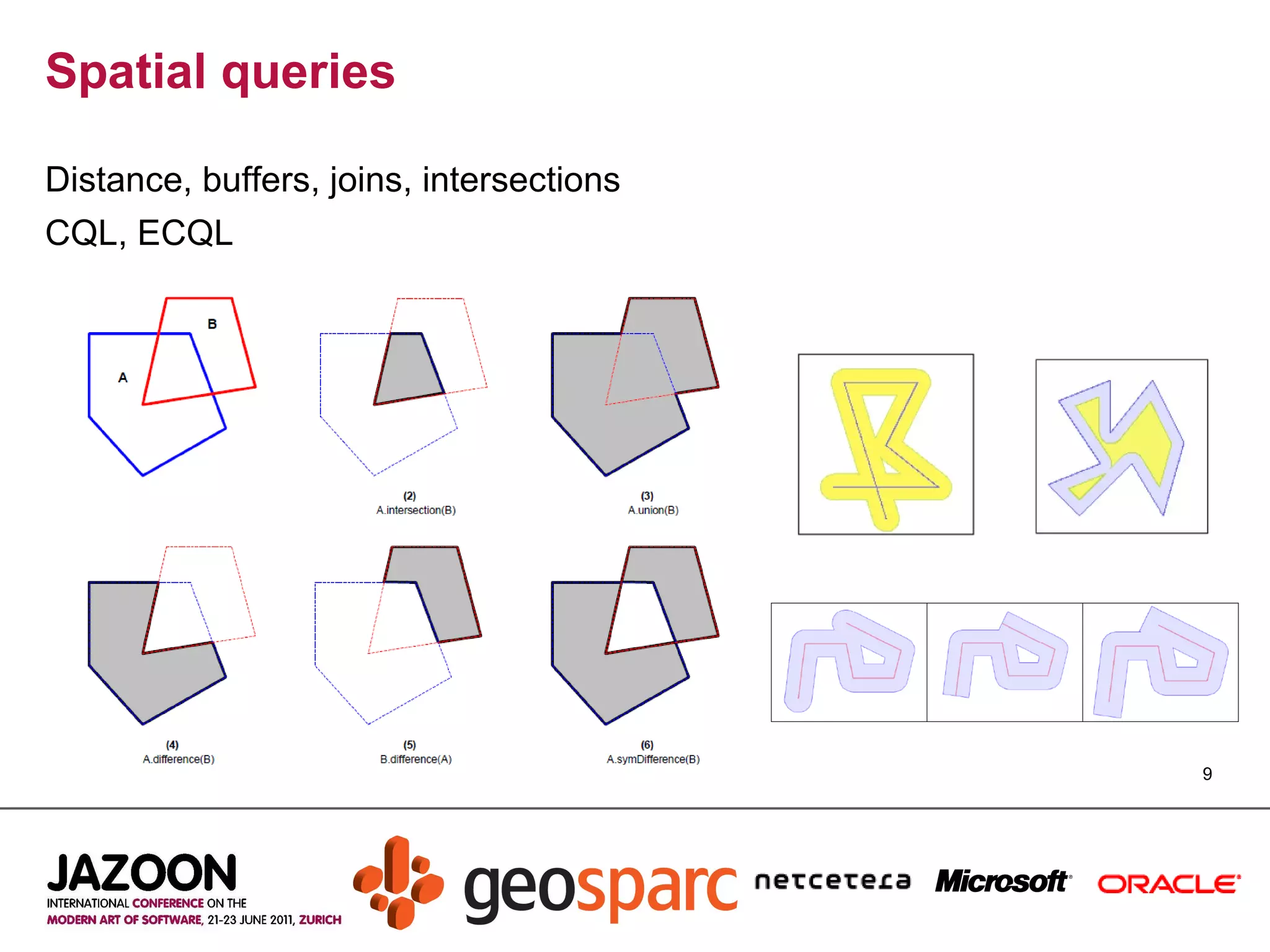 Spatial queries

Distance, buffers, joins, intersections

CQL, ECQL

B

A

(2)
A.intersection(B)

(3)
A.union(B)

(4)
A.difference(B)

(5)
B.difference(A)

(6)
A.symDifference(B)

9

JAZOON
INTERNATIONAL CONFERENCE ON THE
MODERN ART OF SOFTWARE, 21-23 JUNE 2011, ZURICH

geosparc

netcetera

Microsoft

ORACLE